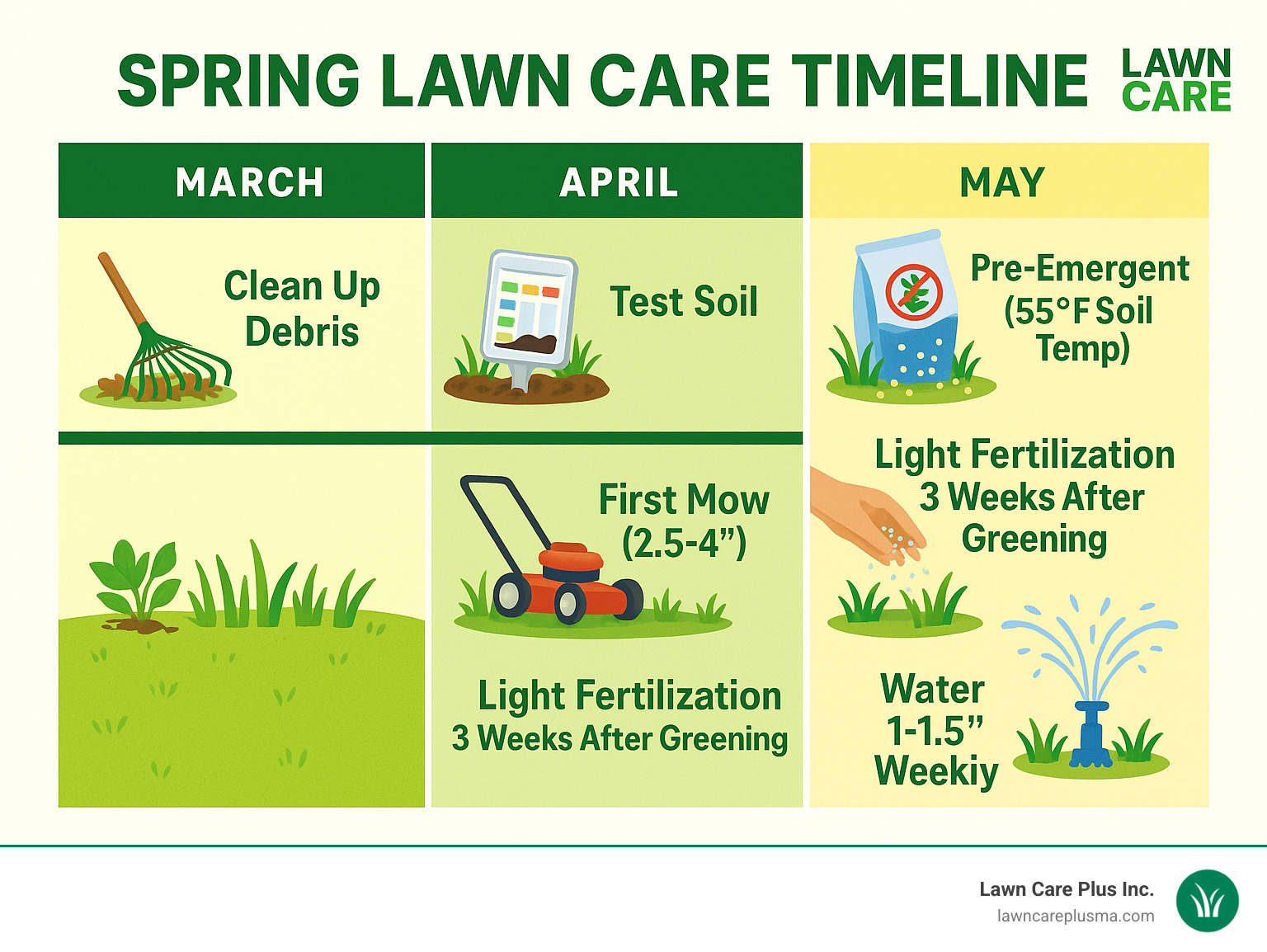 SPRING LAWN CARE TIMELINE

LAWN CARE

MARCH

Clean Up Debris

APRIL

Test Soil

First Mow (2.5-4")

Light Fertilization
3 Weeks After Greening

MAY

Pre-Emergent (55°F Soil Temp)

Light Fertilization 3 Weeks After Greening

Water 1-1.5" Weekiy

Lawn Care Plus Inc.
lawncareplusma.com